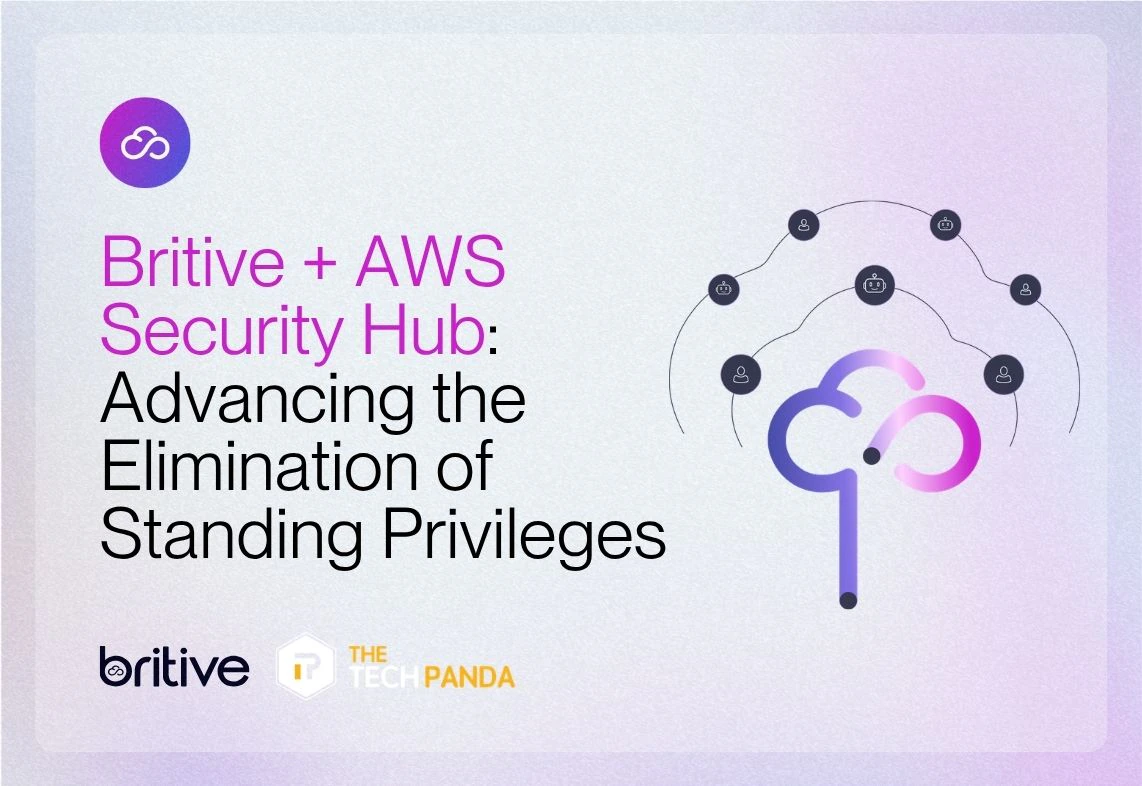 Britive + AWS Security Hub: Advancing the Elimination of Standing Privileges

britive

THE TECH PANDA